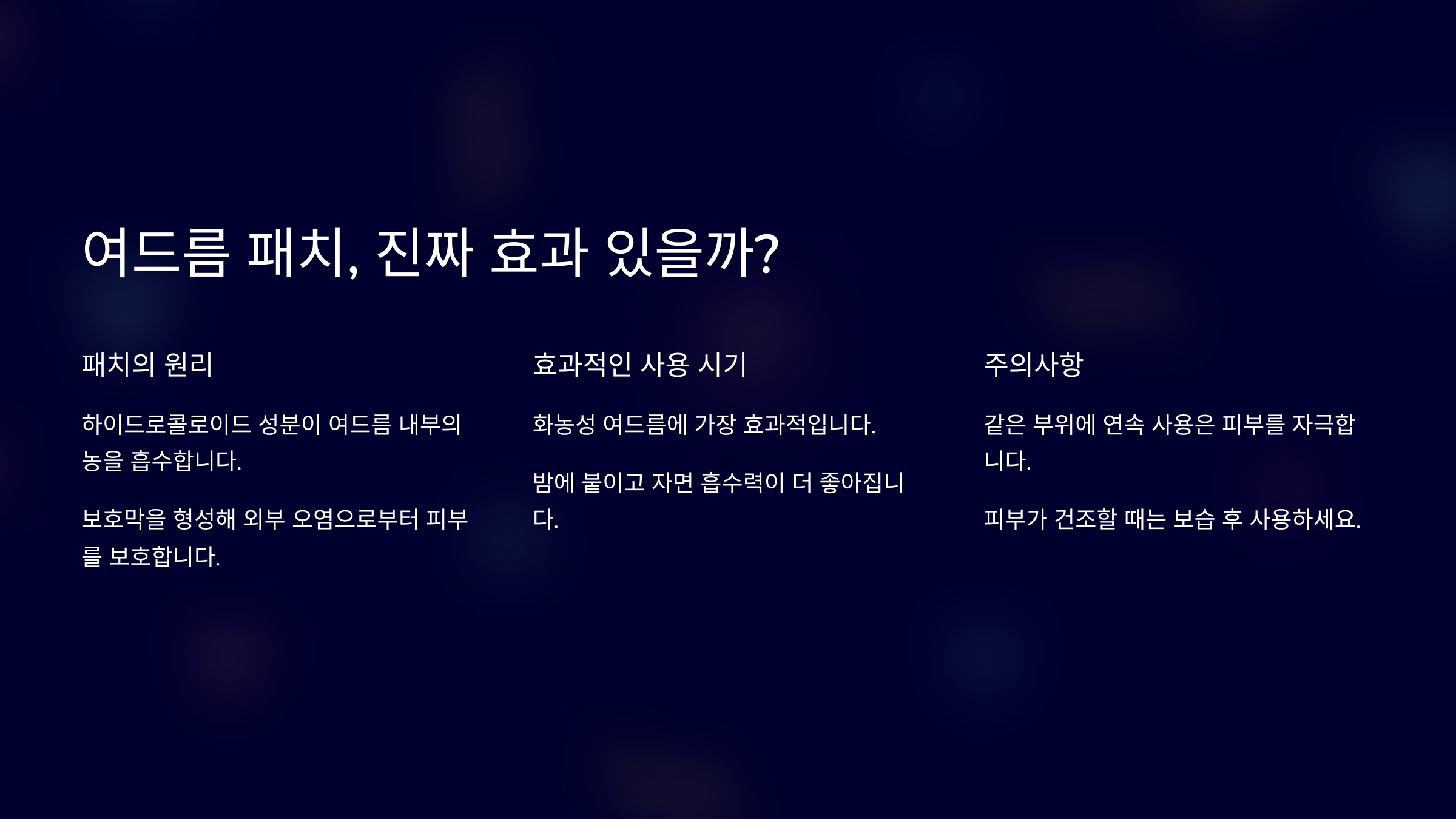 여드름 패치, 진짜 효과 있을까?

패치의 원리

하이드로콜로이드 성분이 여드름 내부의 농을 흡수합니다.

보호막을 형성해 외부 오염으로부터 피부를 보호합니다.

효과적인 사용 시기

화농성 여드름에 가장 효과적입니다.

밤에 붙이고 자면 흡수력이 더 좋아집니다.

주의사항

같은 부위에 연속 사용은 피부를 자극합니다.

피부가 건조할 때는 보습 후 사용하세요.